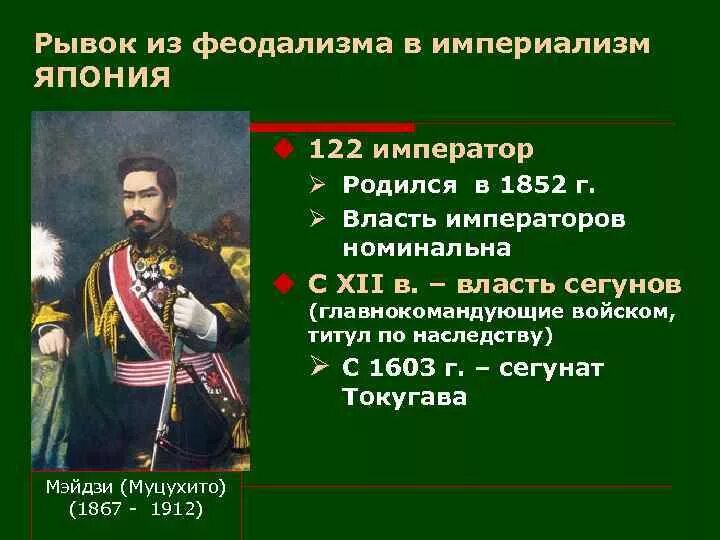 Рывок из феодализма в империализм
ЯПОНИЯ

122 император

Родился в 1852 г.

Власть императоров номинальна

С XII в. – власть сегунов (главнокомандующие войском, титул по наследству)

С 1603 г. – сегунат Токугава

Мэйдзи (Муцухито)
(1867 - 1912)